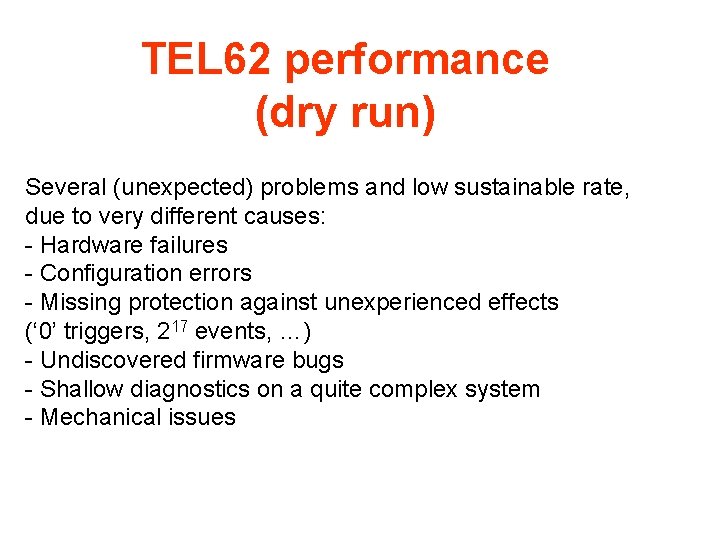 TEL62 performance
(dry run)

Several (unexpected) problems and low sustainable rate, due to very different causes:
- Hardware failures
- Configuration errors
- Missing protection against unexperienced effects
(‘0’ triggers, $2^{17}$ events, …)
- Undiscovered firmware bugs
- Shallow diagnostics on a quite complex system
- Mechanical issues